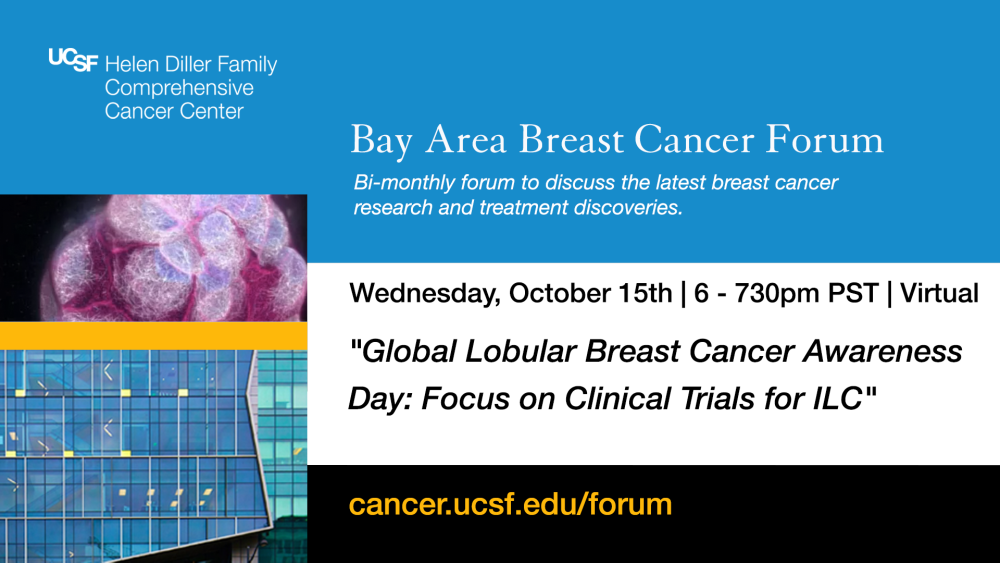 UCSF Helen Diller Family Comprehensive Cancer Center

Bay Area Breast Cancer Forum

Bi-monthly forum to discuss the latest breast cancer research and treatment discoveries.

Wednesday, October 15th | 6 - 730pm PST | Virtual

"Global Lobular Breast Cancer Awareness Day: Focus on Clinical Trials for ILC"

cancer.ucsf.edu/forum